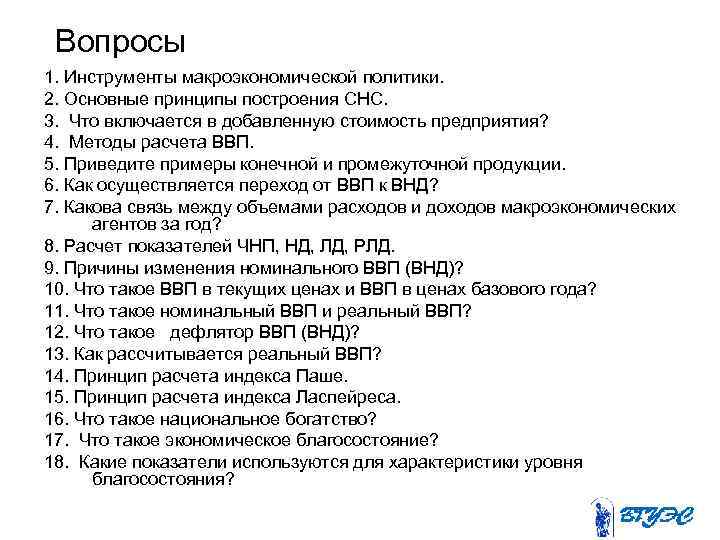 Вопросы

1. Инструменты макроэкономической политики.
2. Основные принципы построения СНС.
3. Что включается в добавленную стоимость предприятия?
4. Методы расчета ВВП.
5. Приведите примеры конечной и промежуточной продукции.
6. Как осуществляется переход от ВВП к ВНД?
7. Какова связь между объемами расходов и доходов макроэкономических агентов за год?
8. Расчет показателей ЧНП, НД, ЛД, РЛД.
9. Причины изменения номинального ВВП (ВНД)?
10. Что такое ВВП в текущих ценах и ВВП в ценах базового года?
11. Что такое номинальный ВВП и реальный ВВП?
12. Что такое дефлятор ВВП (ВНД)?
13. Как рассчитывается реальный ВВП?
14. Принцип расчета индекса Паше.
15. Принцип расчета индекса Ласпейреса.
16. Что такое национальное богатство?
17. Что такое экономическое благосостояние?
18. Какие показатели используются для характеристики уровня благосостояния?

ВГУЭС